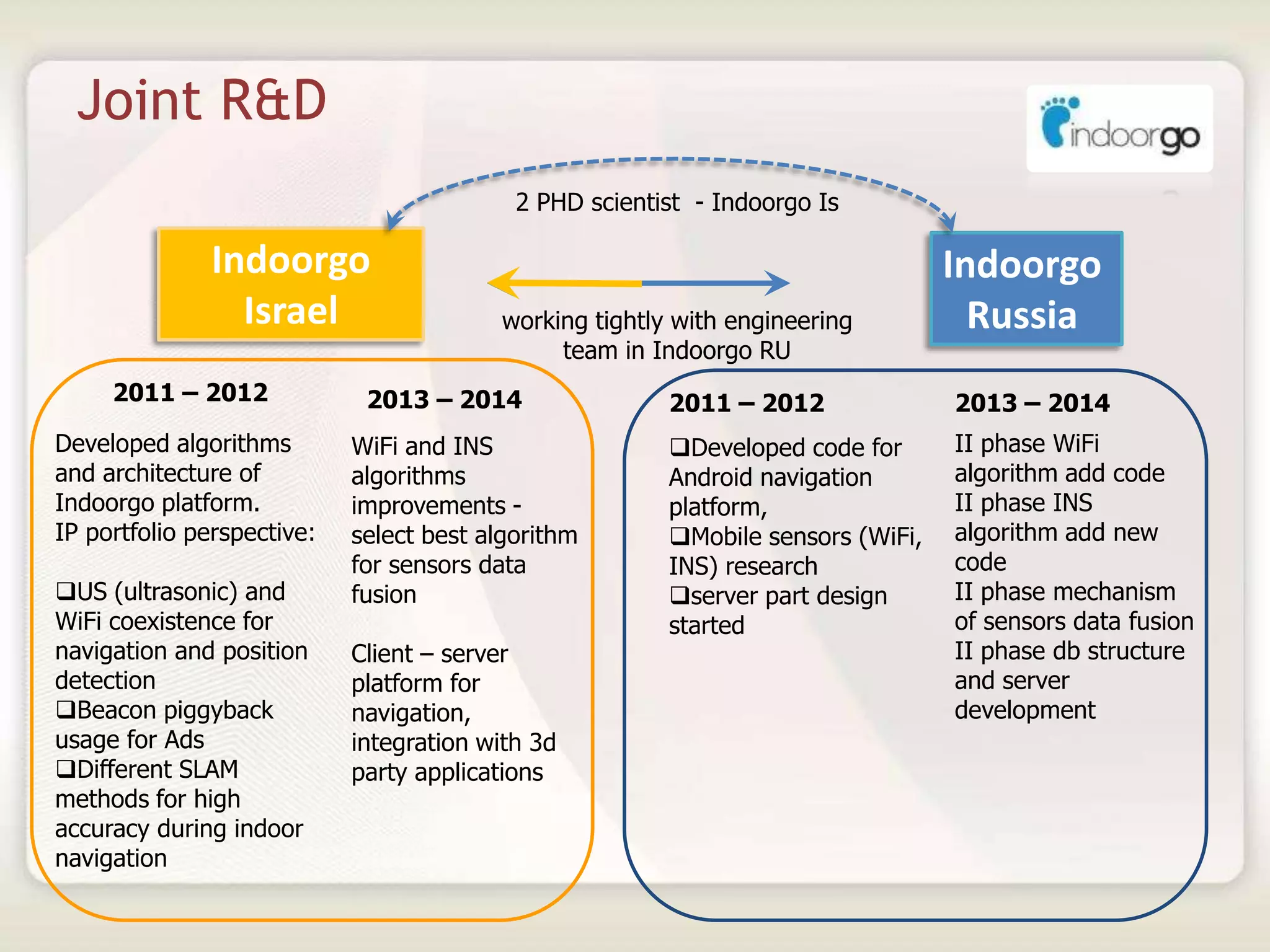 Joint R&D

indoorgo

2 PHD scientist - Indoorgo Is

Indoorgo Israel

working tightly with engineering team in Indoorgo RU

Indoorgo Russia

2011 – 2012

Developed algorithms and architecture of Indoorgo platform.
IP portfolio perspective:

❑US (ultrasonic) and WiFi coexistence for navigation and position detection
❑Beacon piggyback usage for Ads
❑Different SLAM methods for high accuracy during indoor navigation

2013 – 2014

WiFi and INS algorithms improvements - select best algorithm for sensors data fusion

Client – server platform for navigation, integration with 3d party applications

2011 – 2012

❑Developed code for Android navigation platform,
❑Mobile sensors (WiFi, INS) research
❑server part design started

2013 – 2014

II phase WiFi algorithm add code
II phase INS algorithm add new code
II phase mechanism of sensors data fusion
II phase db structure and server development